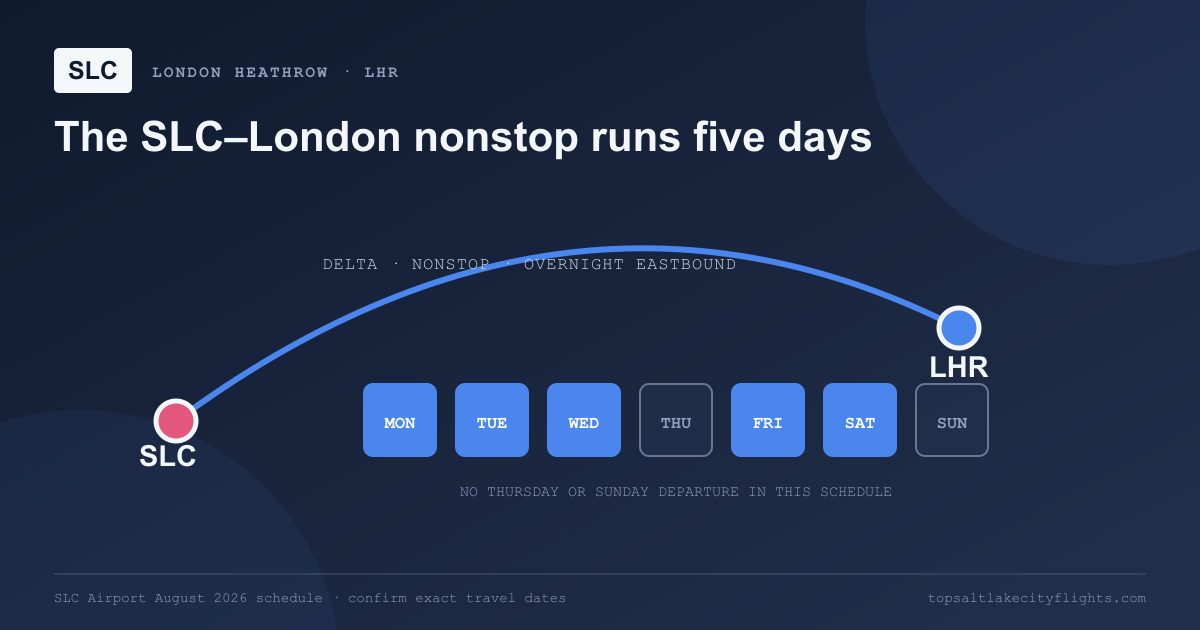 SLC LONDON HEATHROW · LHR

The SLC–London nonstop runs five days

DELTA · NONSTOP · OVERNIGHT EASTBOUND

LHR

SLC

MON TUE WED THU FRI SAT SUN

NO THURSDAY OR SUNDAY DEPARTURE IN THIS SCHEDULE

SLC Airport August 2026 schedule · confirm exact travel dates

topsaltlakecityflights.com